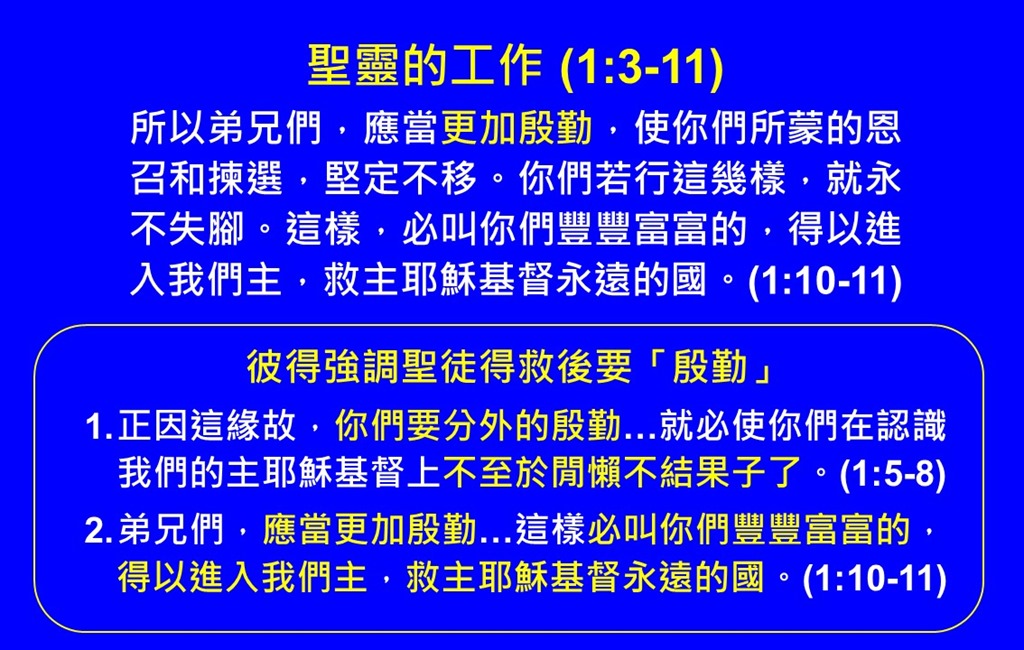 聖靈的工作 (1:3-11)

所以弟兄們，應當更加殷勤，使你們所蒙的恩召和揀選，堅定不移。你們若行這幾樣，就永不失腳。這樣，必叫你們豐豐富富的，得以進入我們主，救主耶穌基督永遠的國。(1:10-11)

彼得強調聖徒得救後要「殷勤」

1. 正因這緣故，你們要分外的殷勤…就必使你們在認識我們的主耶穌基督上不至於閒懶不結果子了。(1:5-8)

2. 弟兄們，應當更加殷勤…這樣必叫你們豐豐富富的，得以進入我們主，救主耶穌基督永遠的國。(1:10-11)